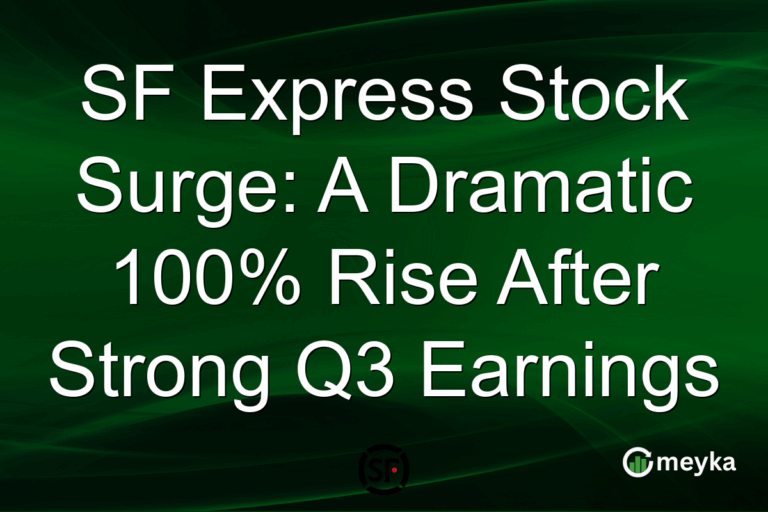 SF Express Stock Surge: A Dramatic 100% Rise After Strong Q3 Earnings

SF

meyka